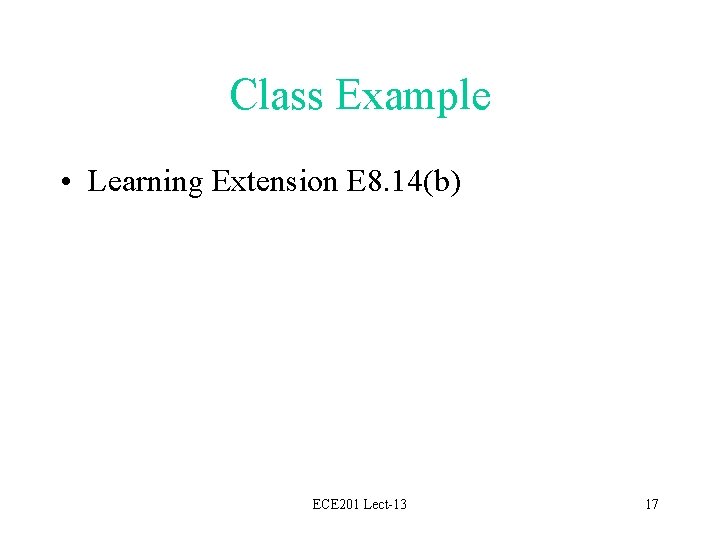 Class Example

• Learning Extension E8.14(b)

ECE201 Lect-13

17